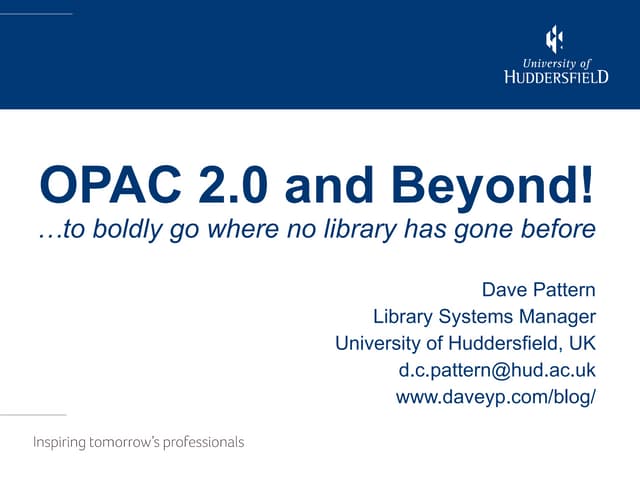 University of
HUDDERSFIELD

OPAC 2.0 and Beyond!
…to boldly go where no library has gone before

Dave Pattern
Library Systems Manager
University of Huddersfield, UK
d.c.pattern@hud.ac.uk
www.daveyp.com/blog/

Inspiring tomorrow's professionals